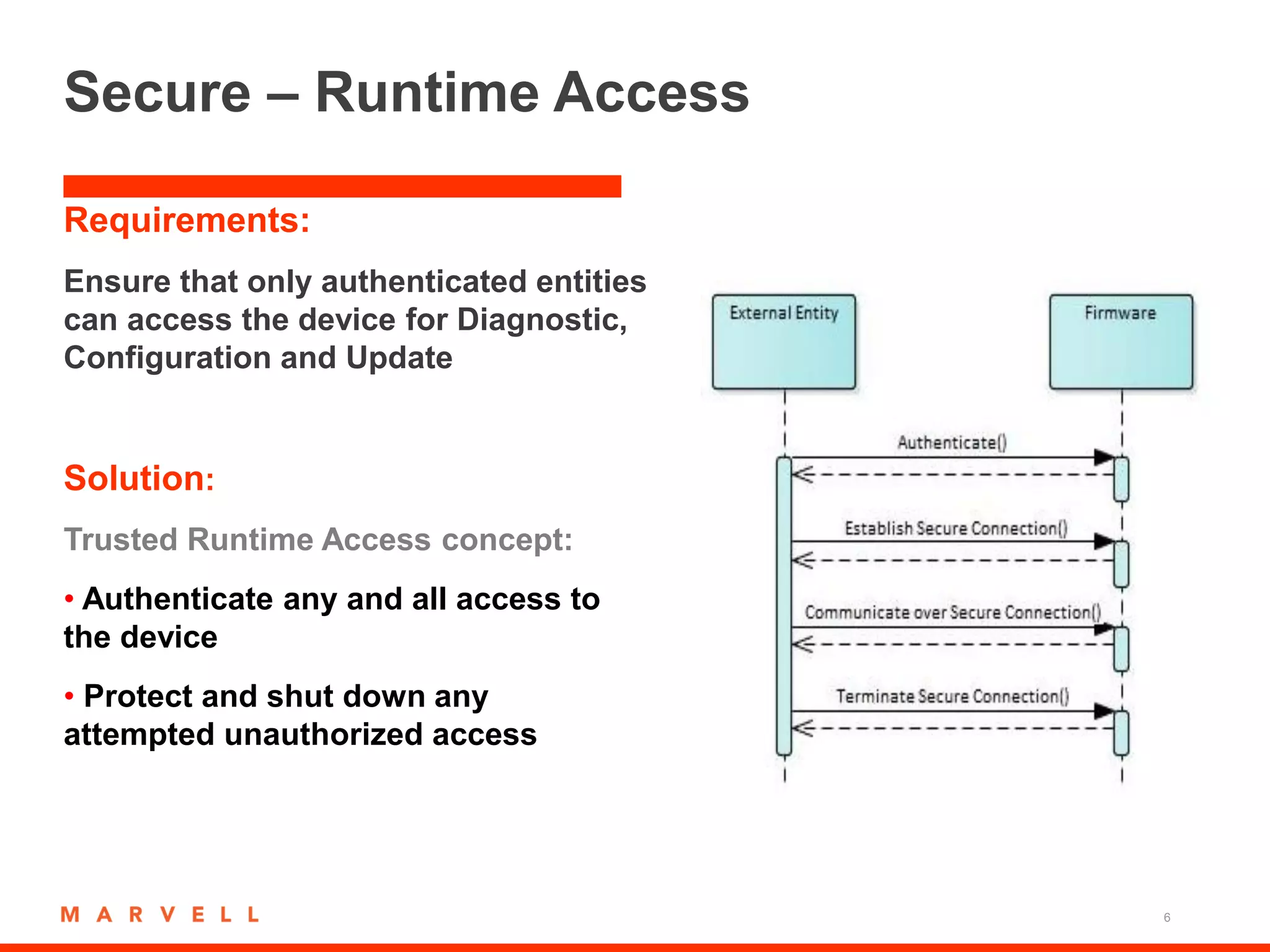 Secure – Runtime Access

Requirements:

Ensure that only authenticated entities can access the device for Diagnostic, Configuration and Update

Solution:

Trusted Runtime Access concept:

• Authenticate any and all access to the device

• Protect and shut down any attempted unauthorized access

External Entity

Firmware

Authenticate()

Establish Secure Connection()

Communicate over Secure Connection()

Terminate Secure Connection()

MARVELL

6